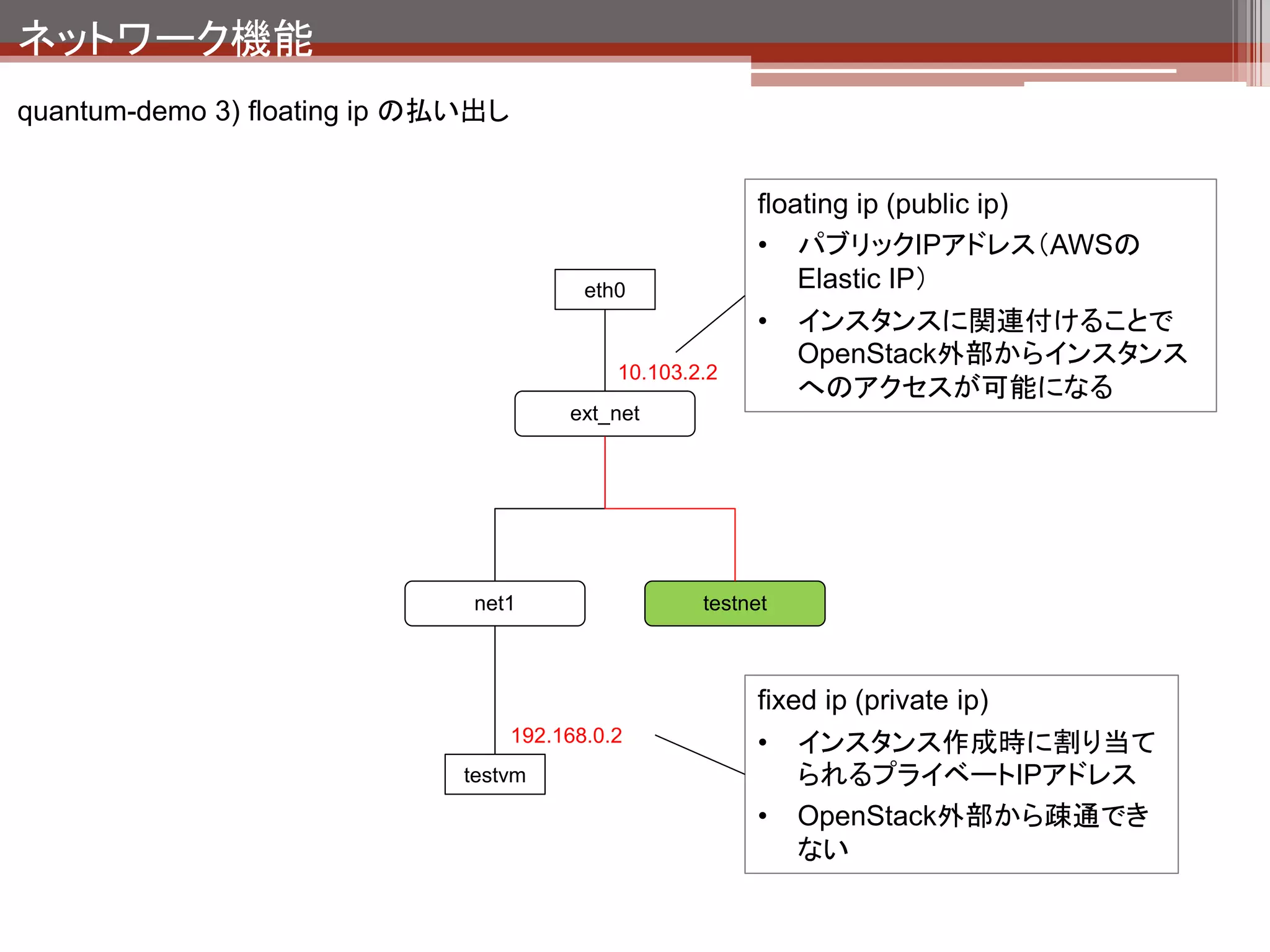 ネットワーク機能

quantum-demo 3) floating ip の払い出し

floating ip (public ip)
• パブリックIPアドレス（AWSの Elastic IP）
• インスタンスに関連付けることで OpenStack外部からインスタンスへのアクセスが可能になる

eth0

10.103.2.2

ext_net

net1

testnet

192.168.0.2

testvm

fixed ip (private ip)
• インスタンス作成時に割り当てられるプライベートIPアドレス
• OpenStack外部から疎通できない